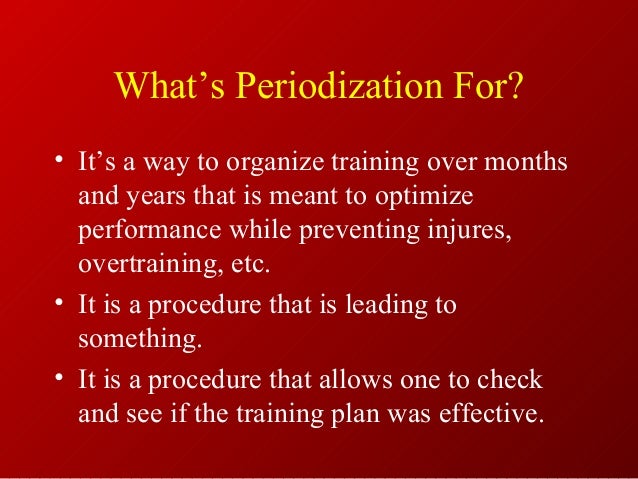 What’s Periodization For?

• It’s a way to organize training over months and years that is meant to optimize performance while preventing injures, overtraining, etc.

• It is a procedure that is leading to something.

• It is a procedure that allows one to check and see if the training plan was effective.